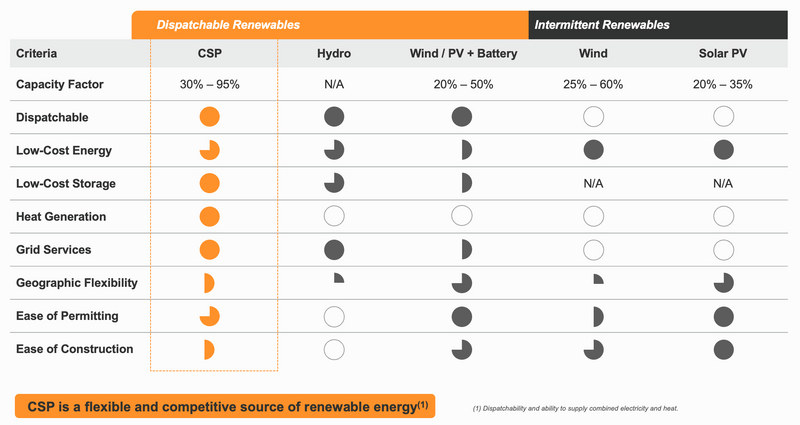 Dispatchable Renewables

Intermittent Renewables

| Criteria | CSP | Hydro | Wind / PV + Battery | Wind | Solar PV |
|---|---|---|---|---|---|
| Capacity Factor | 30% – 95% | N/A | 20% – 50% | 25% – 60% | 20% – 35% |
| Dispatchable | | | | | |
| Low-Cost Energy | | | | | |
| Low-Cost Storage | | | | N/A | N/A |
| Heat Generation | | | | | |
| Grid Services | | | | | |
| Geographic Flexibility | | | | | |
| Ease of Permitting | | | | | |
| Ease of Construction | | | | | |

CSP is a flexible and competitive source of renewable energy$^{(1)}$

(1) Dispatchability and ability to supply combined electricity and heat.